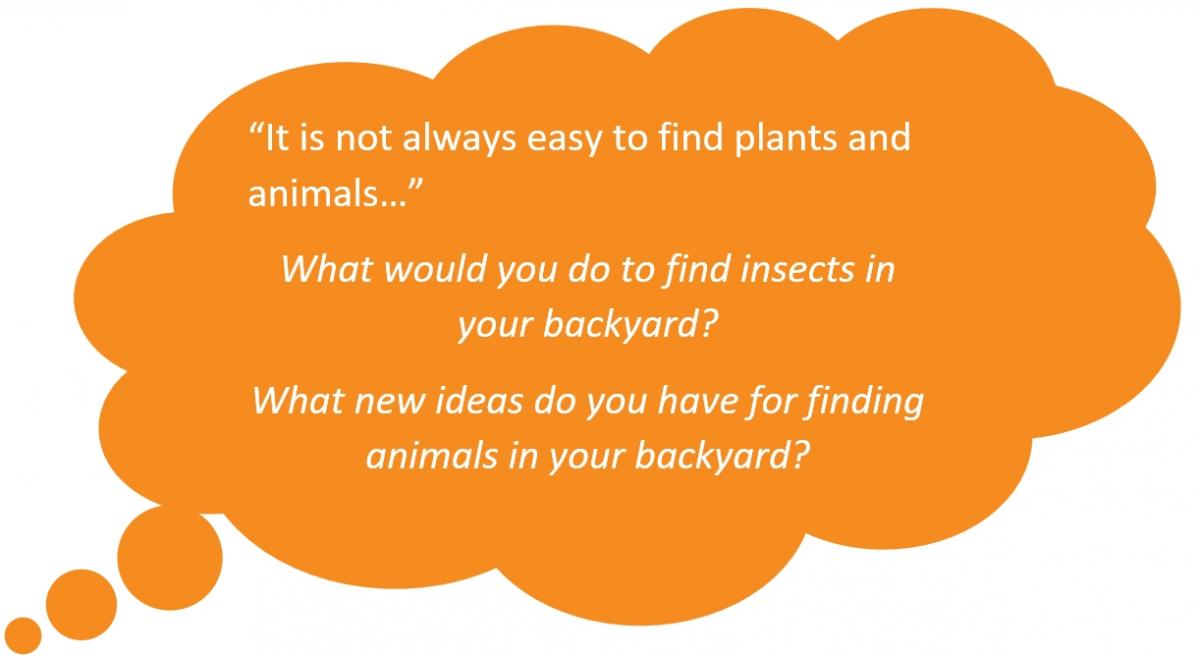 “It is not always easy to find plants and animals…”

What would you do to find insects in your backyard?

What new ideas do you have for finding animals in your backyard?